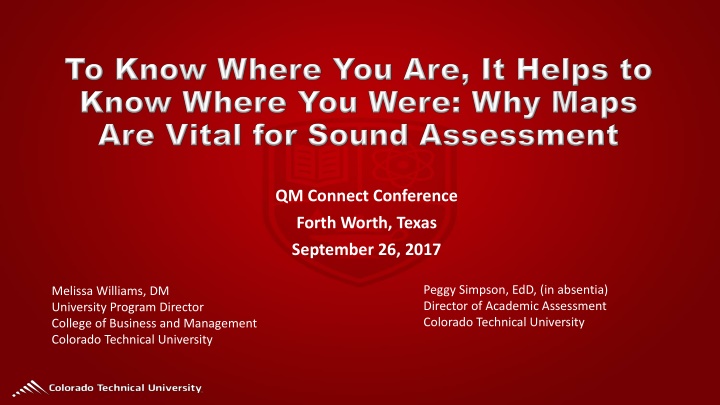 To Know Where You Are, It Helps to Know Where You Were: Why Maps Are Vital for Sound Assessment

QM Connect Conference
Forth Worth, Texas
September 26, 2017

Melissa Williams, DM
University Program Director
College of Business and Management
Colorado Technical University

Peggy Simpson, EdD, (in absentia)
Director of Academic Assessment
Colorado Technical University

Colorado Technical University